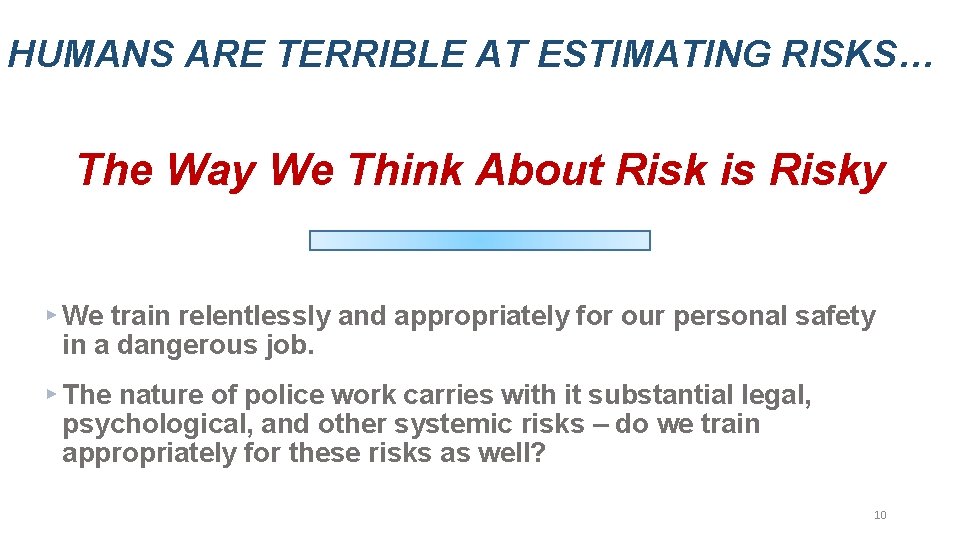 HUMANS ARE TERRIBLE AT ESTIMATING RISKS…

The Way We Think About Risk is Risky

▸ We train relentlessly and appropriately for our personal safety in a dangerous job.

▸ The nature of police work carries with it substantial legal, psychological, and other systemic risks – do we train appropriately for these risks as well?

10